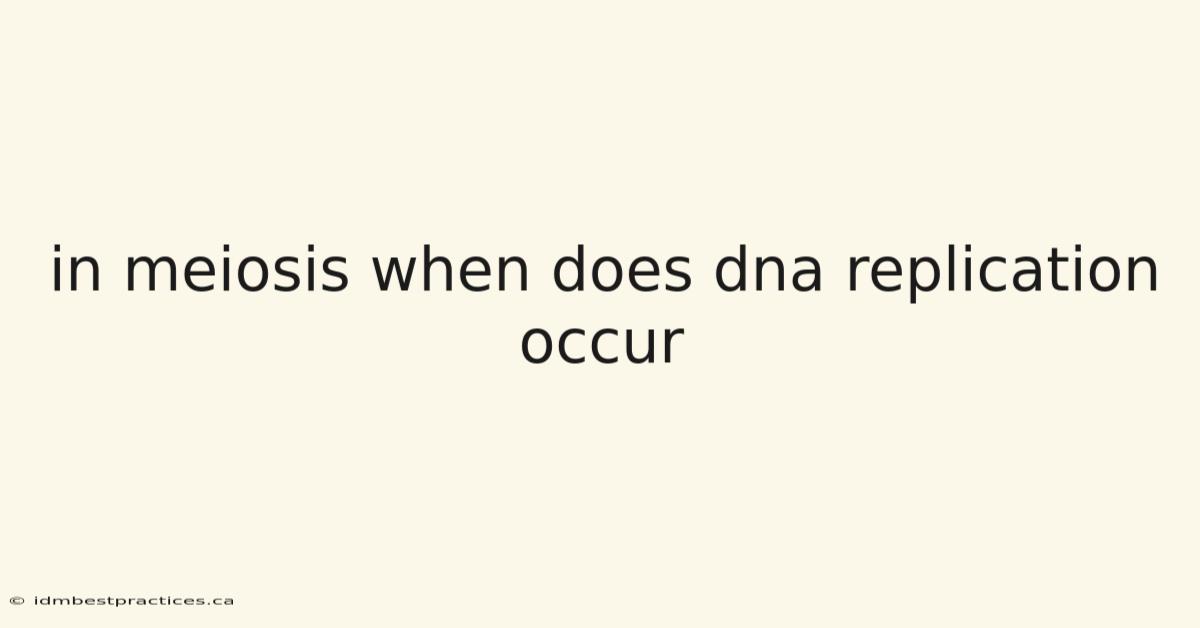 in meiosis when does dna replication occur

© idmbestpractices.ca